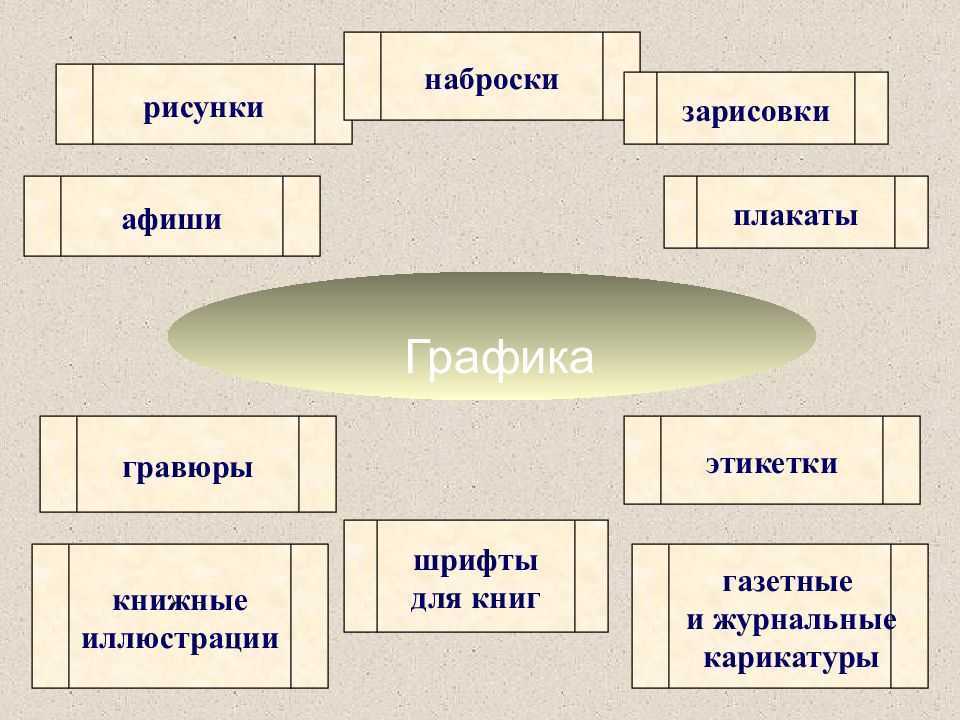 рисунки

наброски

зарисовки

афиши

плакаты

Графика

гравюры

этикетки

книжные иллюстрации

шрифты для книг

газетные и журнальные карикатуры